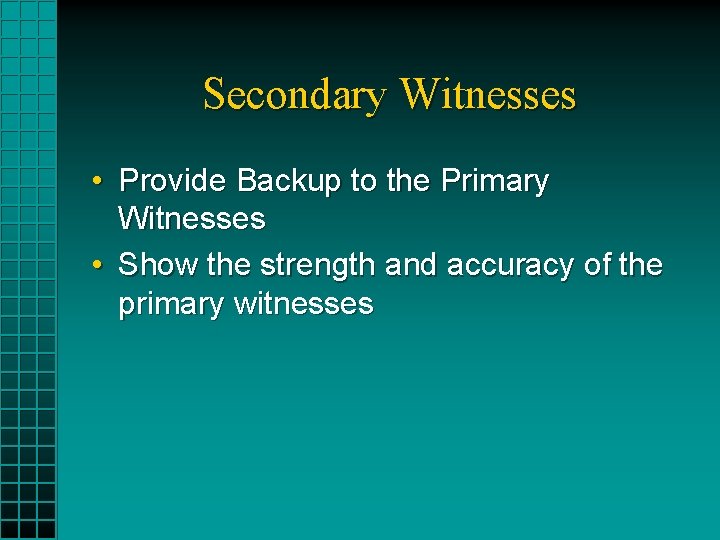 Secondary Witnesses

• Provide Backup to the Primary Witnesses
• Show the strength and accuracy of the primary witnesses